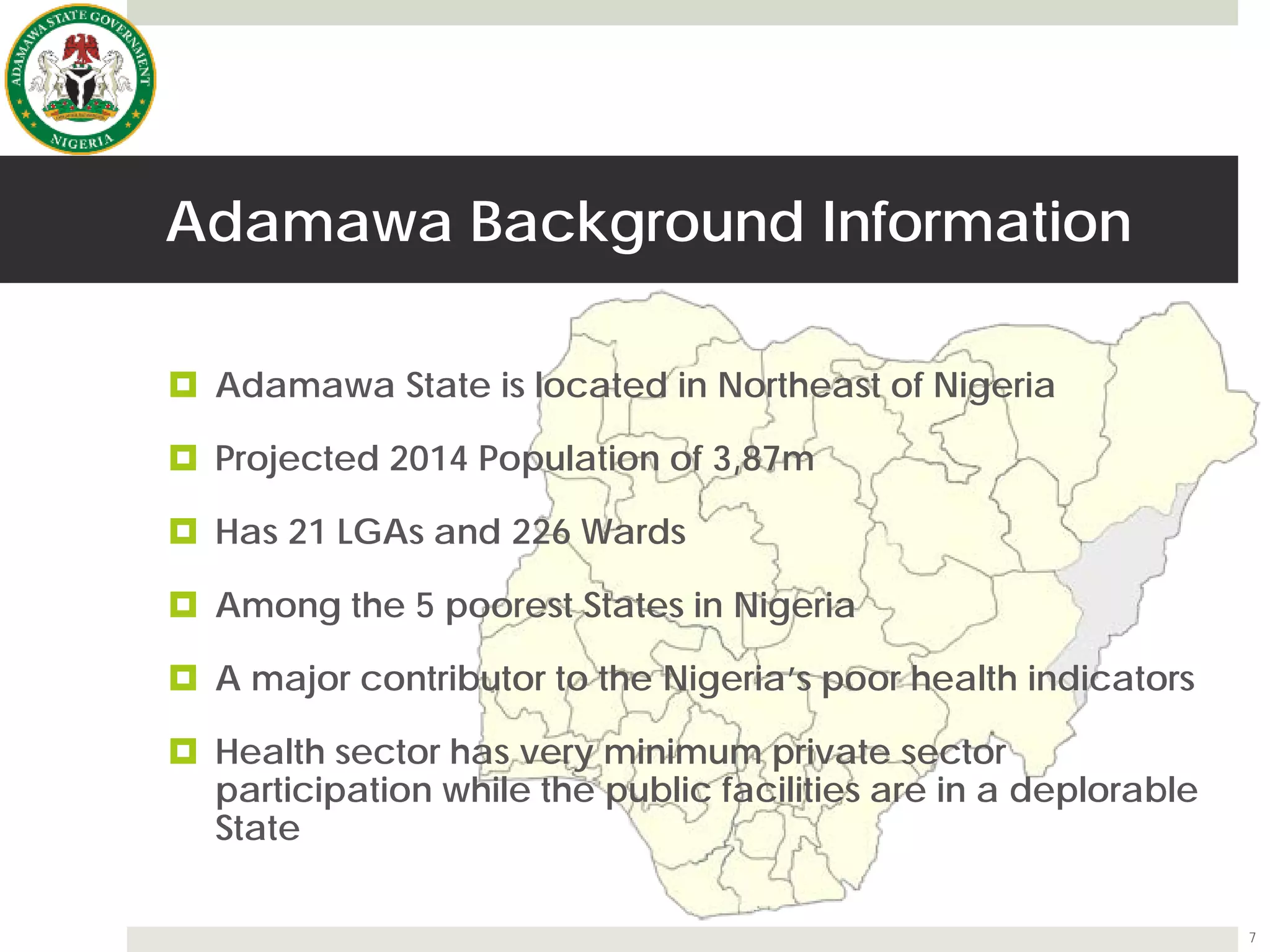 ADAMAWA STATE GOVERNMENT
NIGERIA

Adamawa Background Information

Adamawa State is located in Northeast of Nigeria

Projected 2014 Population of 3,87m

Has 21 LGAs and 226 Wards

Among the 5 poorest States in Nigeria

A major contributor to the Nigeria's poor health indicators

Health sector has very minimum private sector participation while the public facilities are in a deplorable State

7